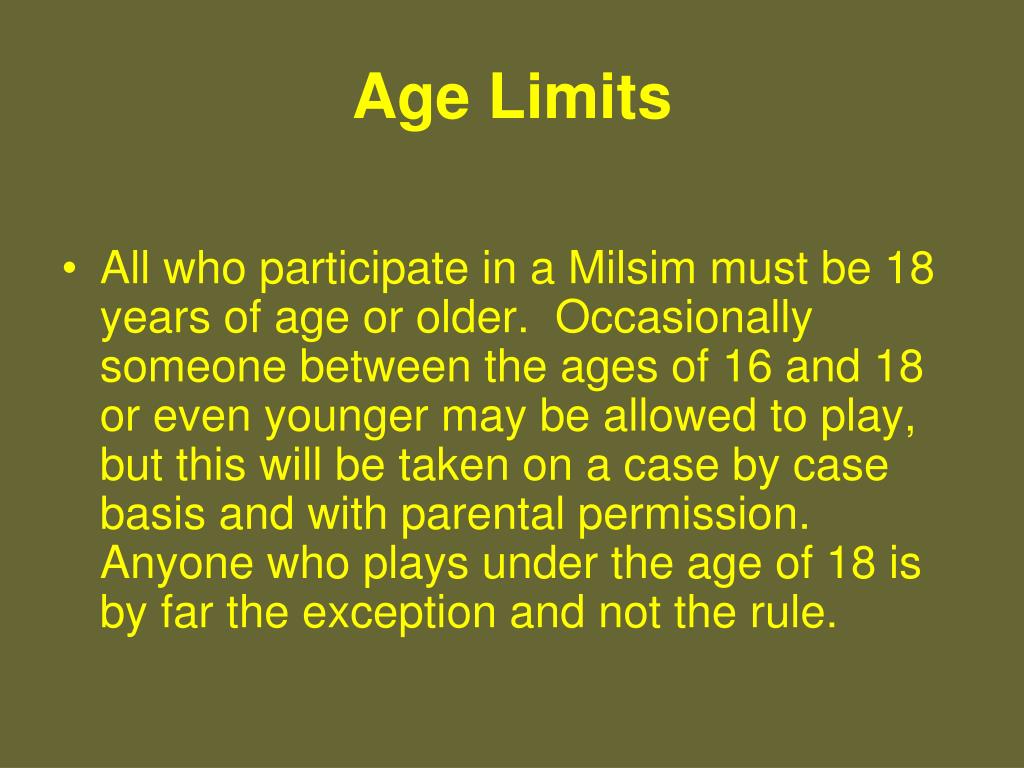 Age Limits

• All who participate in a Milsim must be 18 years of age or older.  Occasionally someone between the ages of 16 and 18 or even younger may be allowed to play, but this will be taken on a case by case basis and with parental permission.  Anyone who plays under the age of 18 is by far the exception and not the rule.